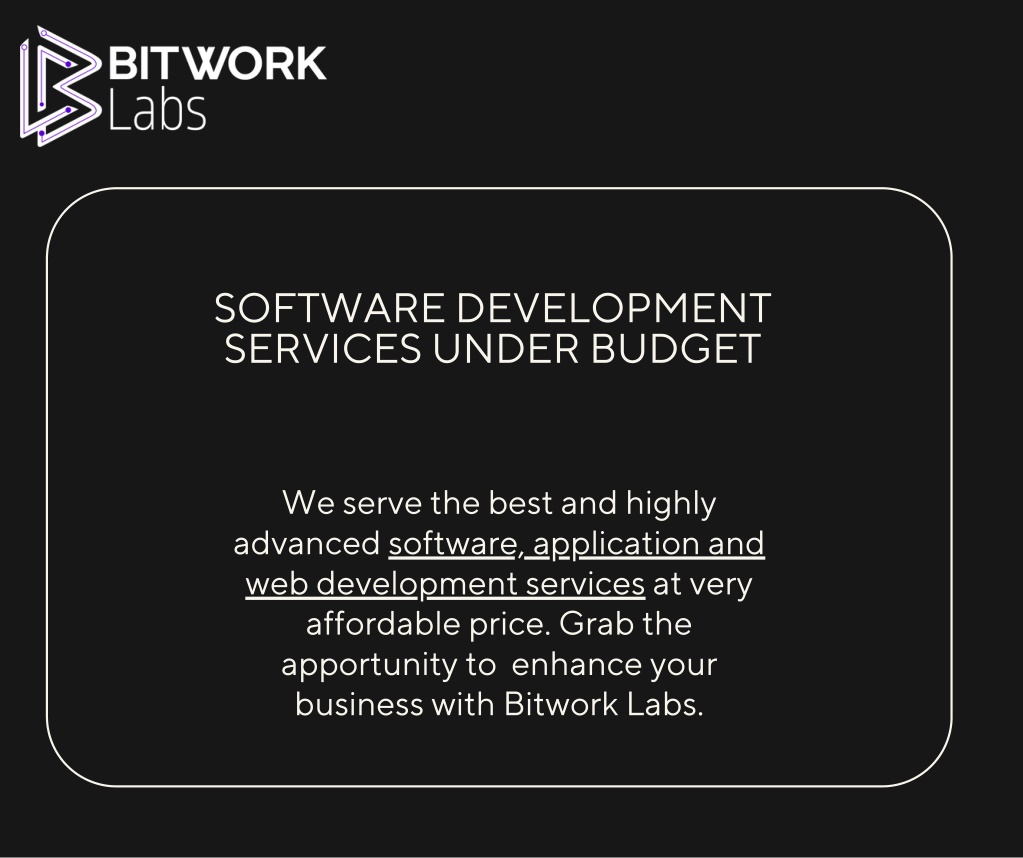 BITWORK
Labs

SOFTWARE DEVELOPMENT SERVICES UNDER BUDGET

We serve the best and highly advanced software, application and web development services at very affordable price. Grab the apportunity to enhance your business with Bitwork Labs.